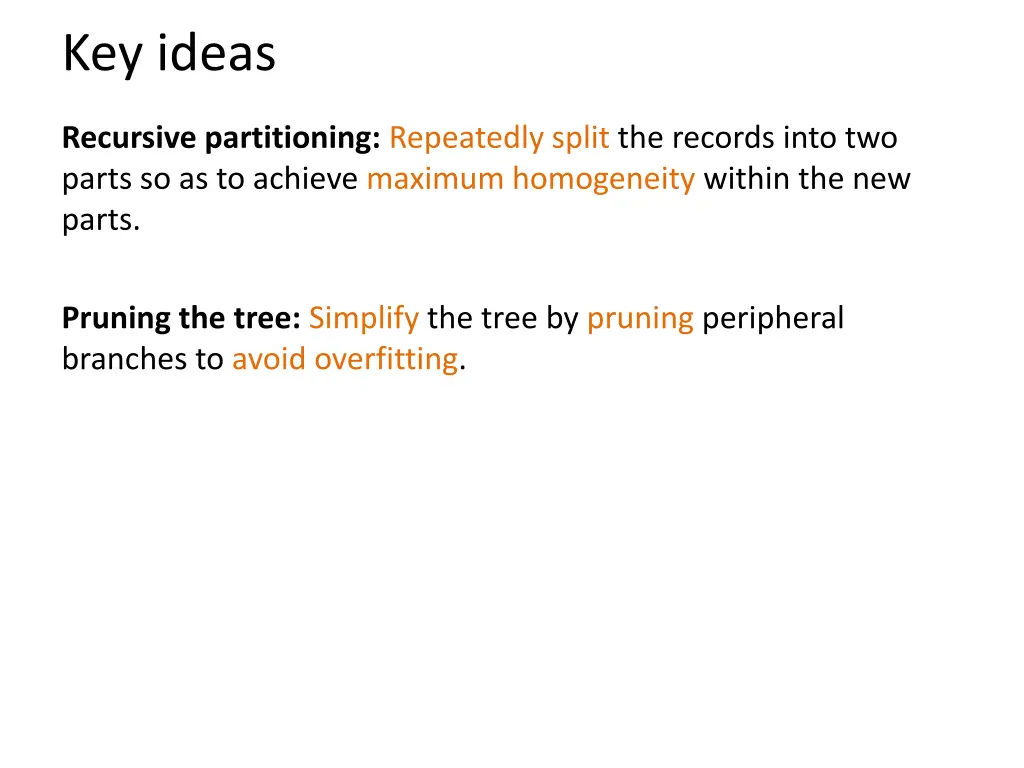 Key ideas

Recursive partitioning: Repeatedly split the records into two parts so as to achieve maximum homogeneity within the new parts.

Pruning the tree: Simplify the tree by pruning peripheral branches to avoid overfitting.